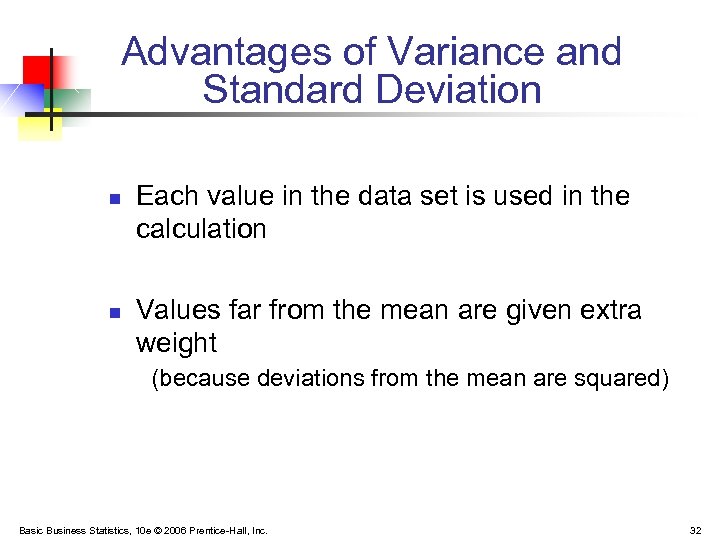 Advantages of Variance and Standard Deviation

- Each value in the data set is used in the calculation

- Values far from the mean are given extra weight
(because deviations from the mean are squared)

Basic Business Statistics, 10e © 2006 Prentice-Hall, Inc.

32